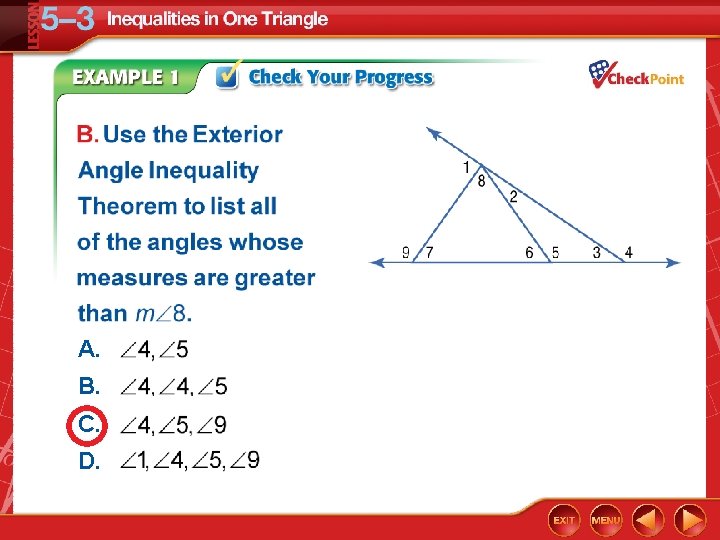 LESSON 5–3 Inequalities in One Triangle

EXAMPLE 1 Check Your Progress

CheckPoint

B. Use the Exterior Angle Inequality Theorem to list all of the angles whose measures are greater than $m\angle 8$.

1
8
2
9 7
6 5
3 4

A. $\angle 4, \angle 5$

B. $\angle 4, \angle 4, \angle 5$

C. $\angle 4, \angle 5, \angle 9$

D. $\angle 1, \angle 4, \angle 5, \angle 9$

EXIT MENU